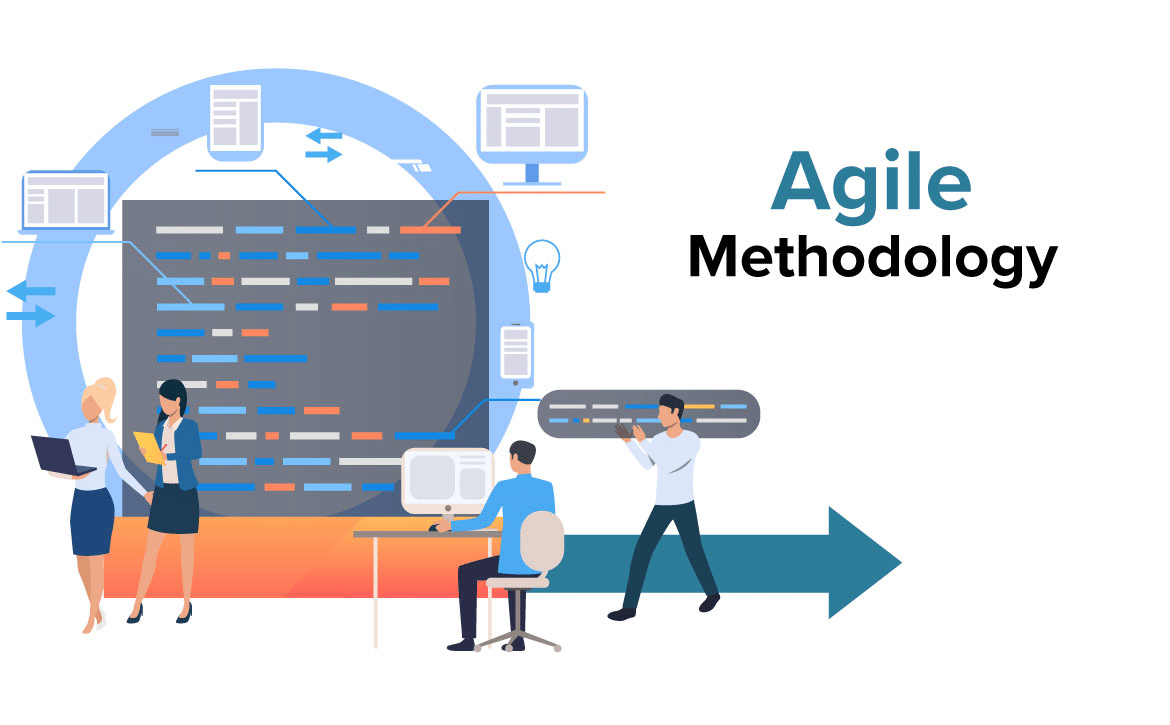 Agile
Methodology